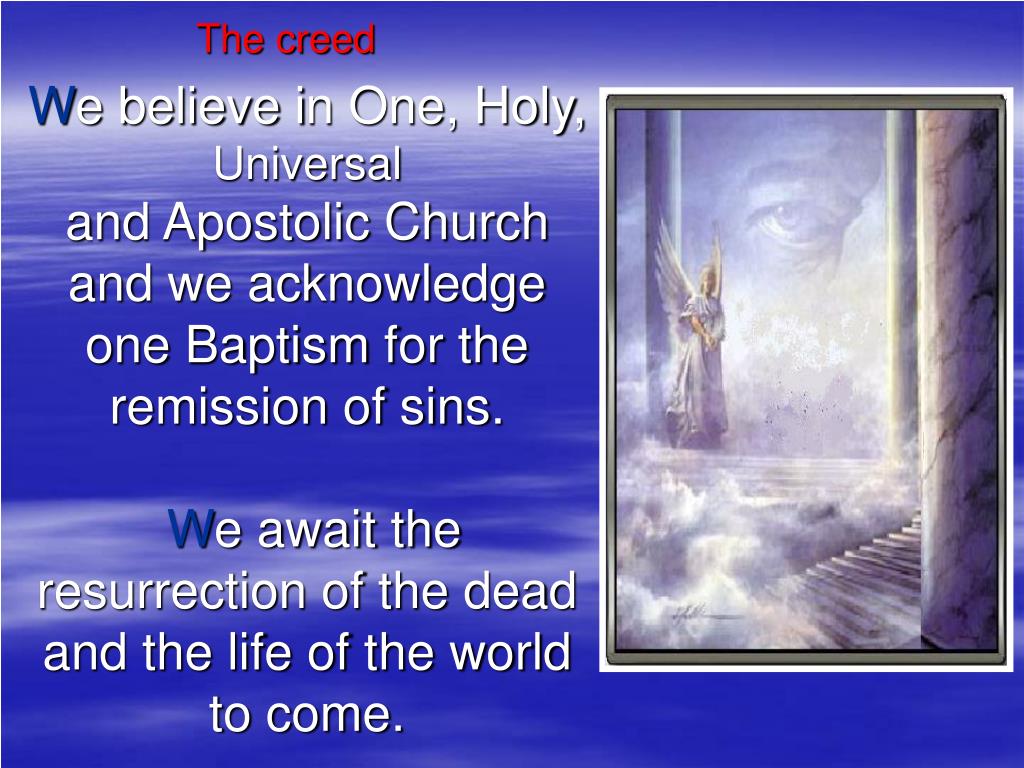 The creed

We believe in One, Holy, Universal and Apostolic Church and we acknowledge one Baptism for the remission of sins.

We await the resurrection of the dead and the life of the world to come.